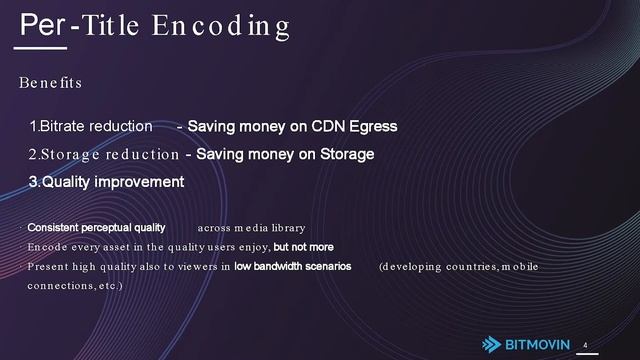 Per-Title Encoding

Benefits

1.Bitrate reduction - Saving money on CDN Egress
2.Storage reduction - Saving money on Storage
3.Quality improvement

· Consistent perceptual quality across media library
· Encode every asset in the quality users enjoy, but not more
· Present high quality also to viewers in low bandwidth scenarios (developing countries, mobile connections, etc.)

BITMOVIN 4